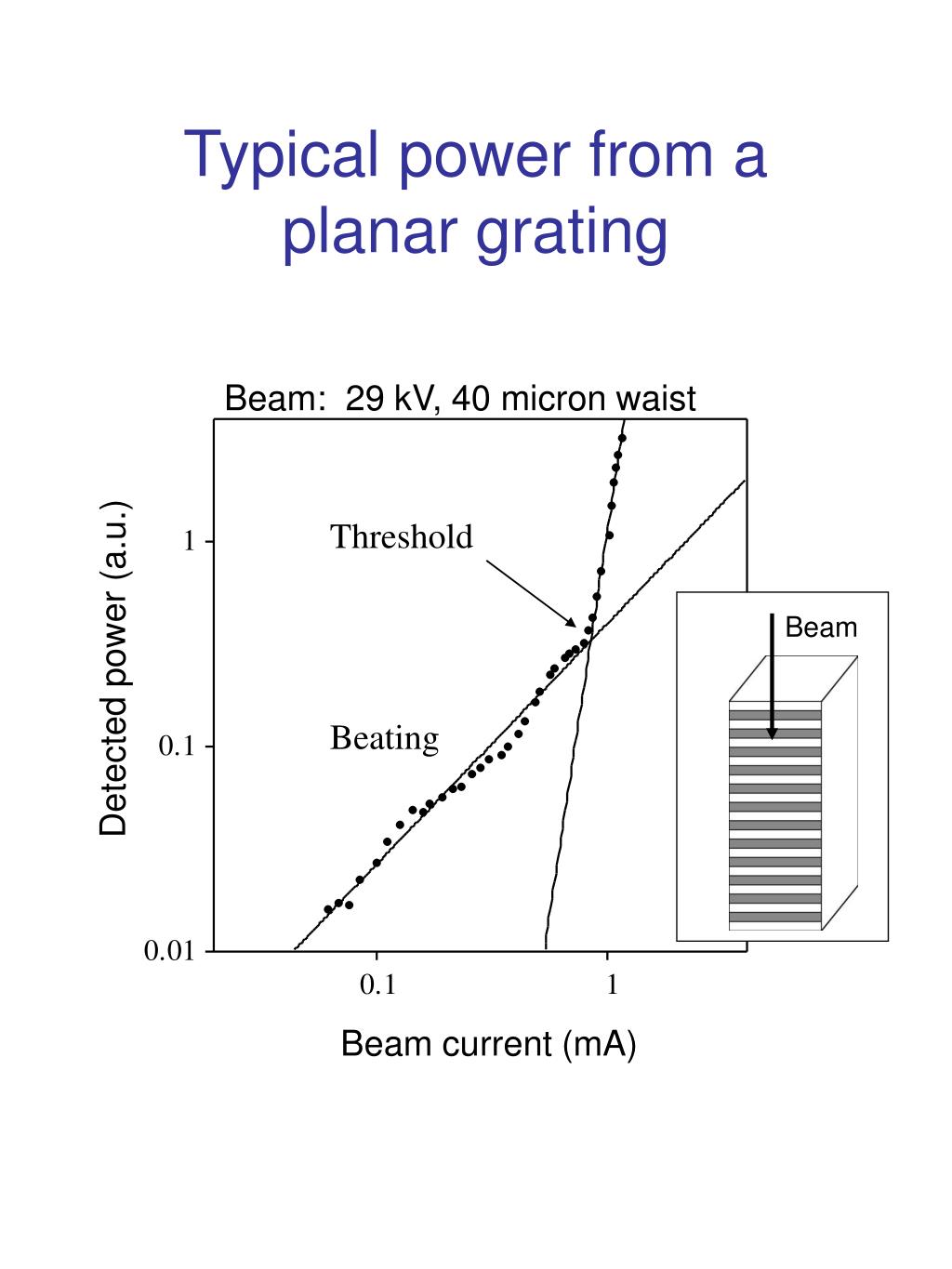 Typical power from a planar grating

Beam: 29 kV, 40 micron waist

Detected power (a.u.)

1

0.1

0.01

Threshold

Beating

Beam

0.1

1

Beam current (mA)